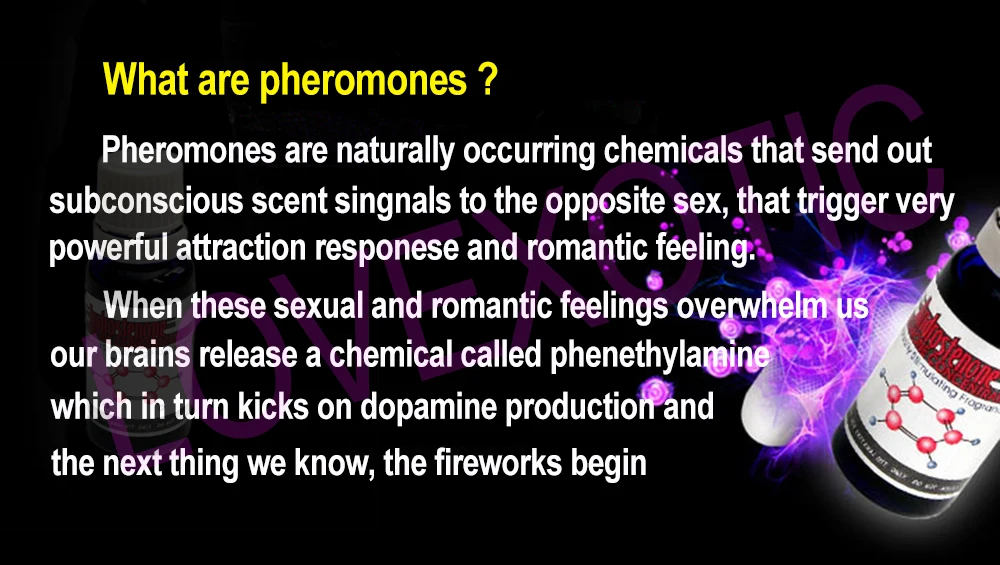 What are pheromones ?

Pheromones are naturally occurring chemicals that send out subconscious scent singnals to the opposite sex, that trigger very powerful attraction responese and romantic feeling.

When these sexual and romantic feelings overwhelm us our brains release a chemical called phenethylamine which in turn kicks on dopamine production and the next thing we know, the fireworks begin

LOVEXOTIC

Androstenone

Stimulating Fragrance